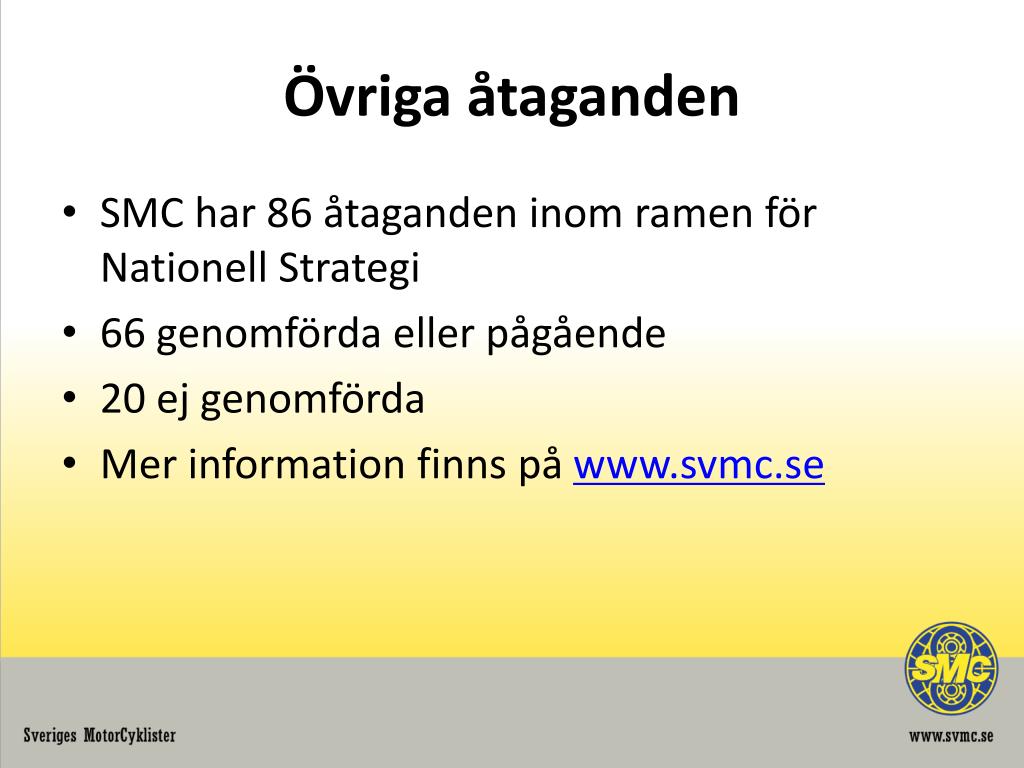 Övriga åtaganden

• SMC har 86 åtaganden inom ramen för Nationell Strategi
• 66 genomförda eller pågående
• 20 ej genomförda
• Mer information finns på www.svmc.se

SMC

Sveriges MotorCyklister

www.svmc.se